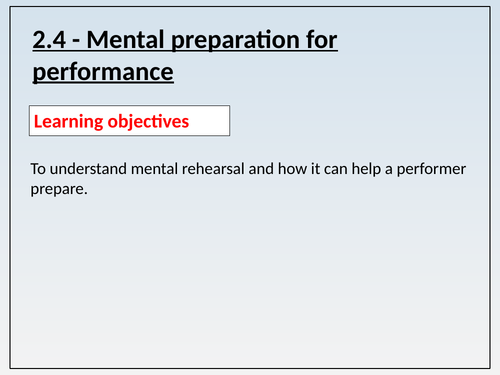 2.4 - Mental preparation for performance

Learning objectives

To understand mental rehearsal and how it can help a performer prepare.